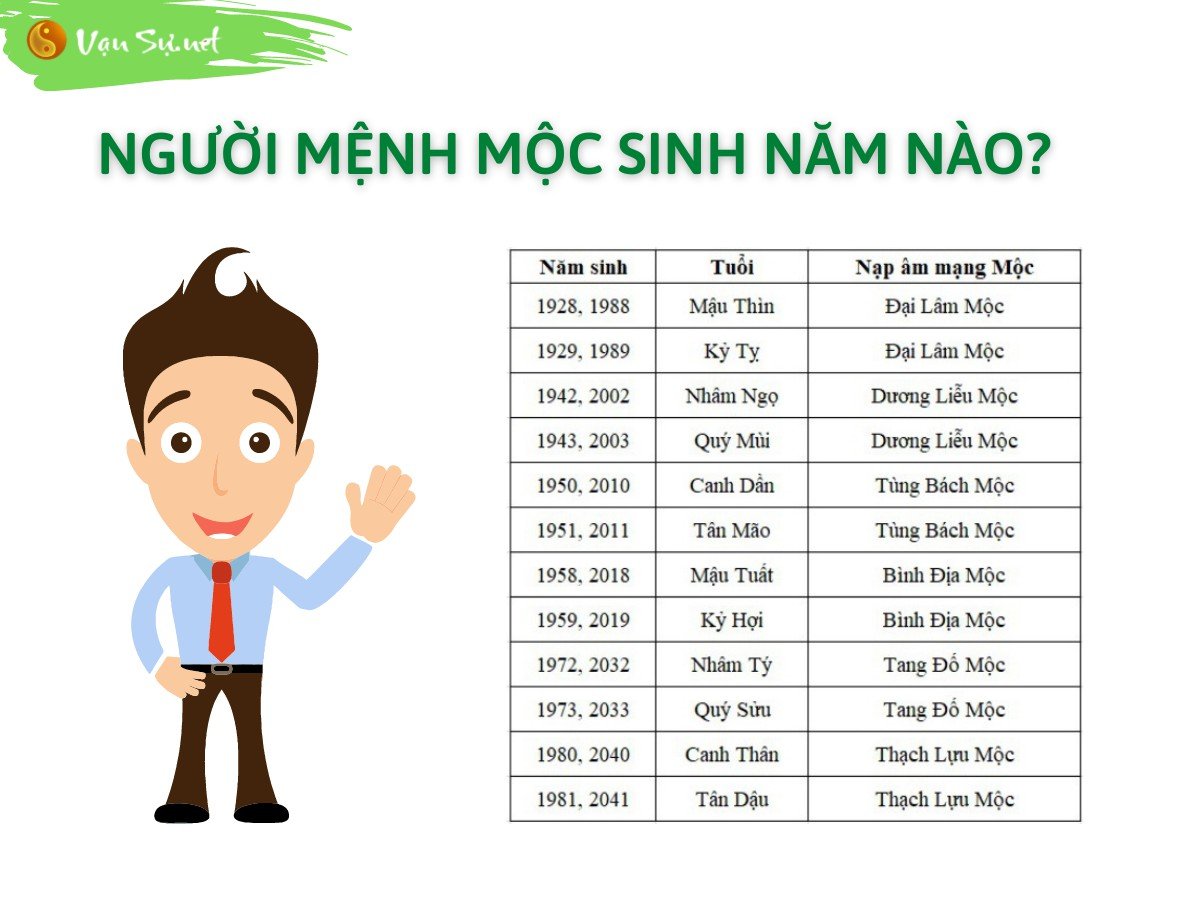 Vạn Sự.net

NGƯỜI MỆNH MỘC SINH NĂM NÀO?

| Năm sinh | Tuổi | Nạp âm mạng Mộc |
|---|---|---|
| 1928, 1988 | Mậu Thìn | Đại Lâm Mộc |
| 1929, 1989 | Kỷ Tỵ | Đại Lâm Mộc |
| 1942, 2002 | Nhâm Ngọ | Dương Liễu Mộc |
| 1943, 2003 | Quý Mùi | Dương Liễu Mộc |
| 1950, 2010 | Canh Dần | Tùng Bách Mộc |
| 1951, 2011 | Tân Mão | Tùng Bách Mộc |
| 1958, 2018 | Mậu Tuất | Bình Địa Mộc |
| 1959, 2019 | Kỷ Hợi | Bình Địa Mộc |
| 1972, 2032 | Nhâm Tý | Tang Đố Mộc |
| 1973, 2033 | Quý Sửu | Tang Đố Mộc |
| 1980, 2040 | Canh Thân | Thạch Lựu Mộc |
| 1981, 2041 | Tân Dậu | Thạch Lựu Mộc |